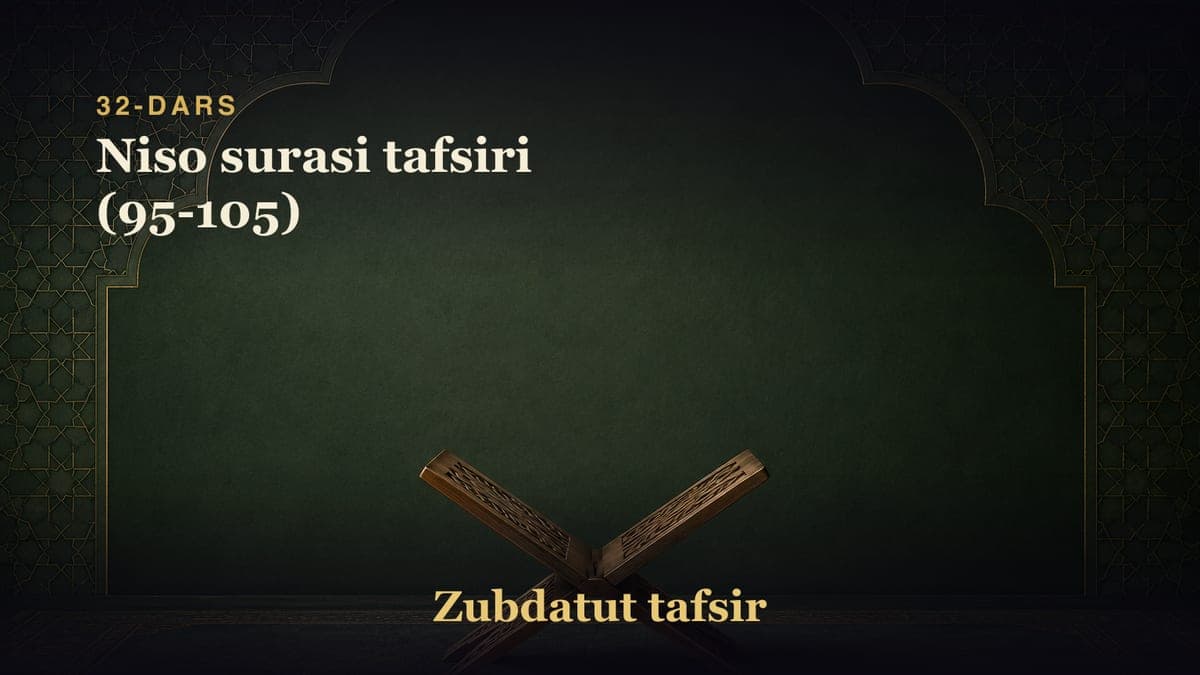 32-DARS
Niso surasi tafsiri (95-105)

Zubdatut tafsir